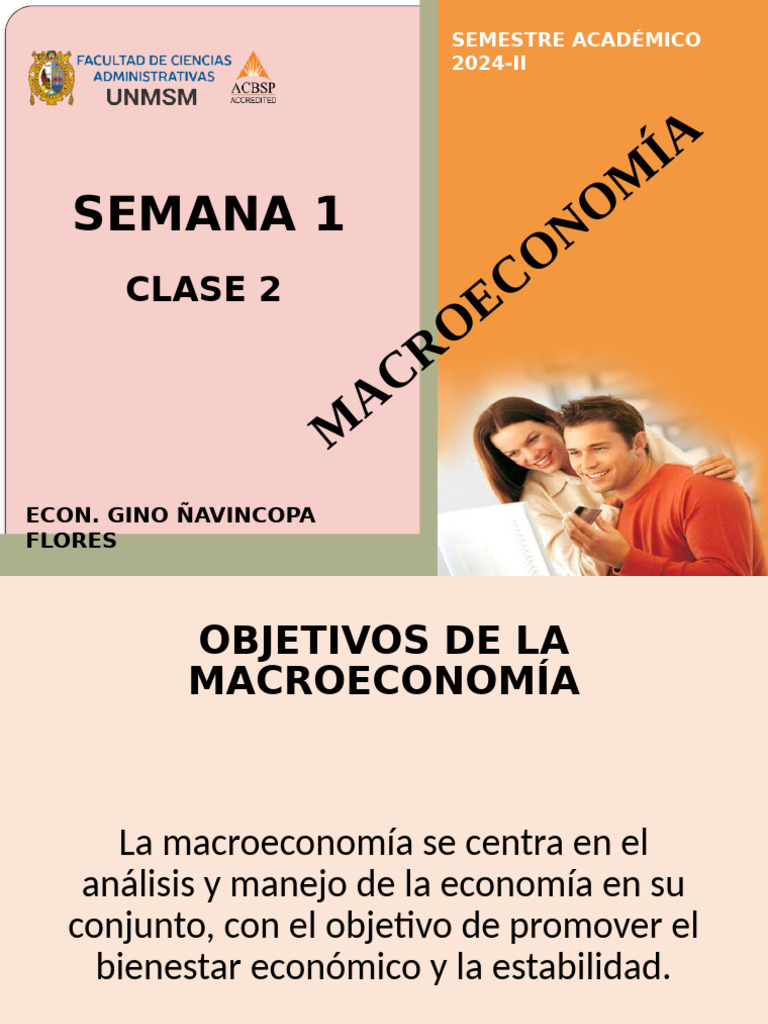 FACULTAD DE CIENCIAS ADMINISTRATIVAS
UNMSM
ACBSP ACCREDITED

SEMESTRE ACADÉMICO 2024-II

SEMANA 1

CLASE 2

MACROECONOMÍA

ECON. GINO ÑAVINCOPA FLORES

OBJETIVOS DE LA MACROECONOMÍA

La macroeconomía se centra en el análisis y manejo de la economía en su conjunto, con el objetivo de promover el bienestar económico y la estabilidad.